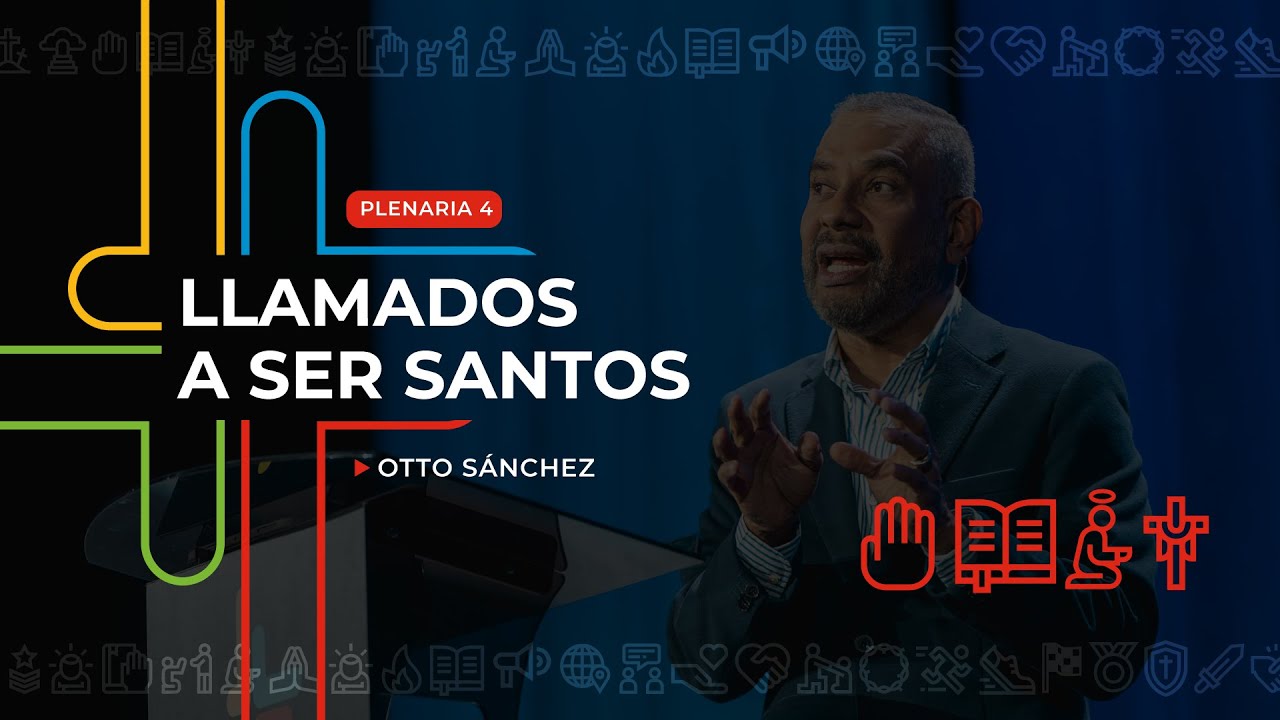 PLENARIA 4

LLAMADOS A SER SANTOS

OTTO SÁNCHEZ